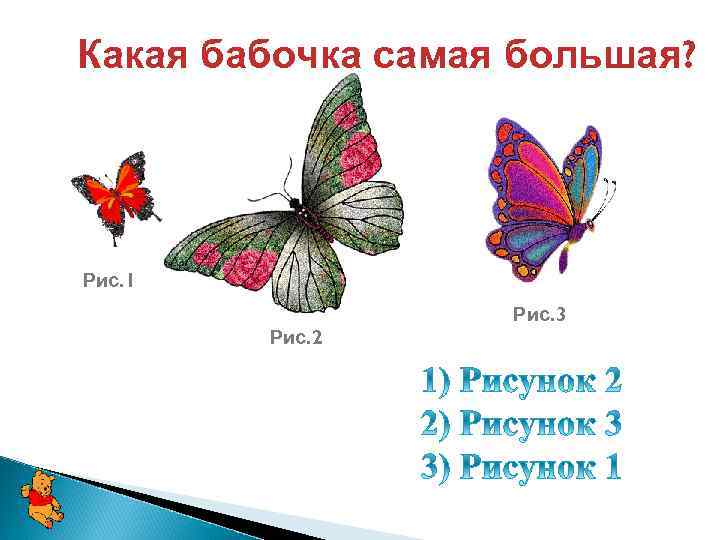 Какая бабочка самая большая?

Рис.1

Рис.2

Рис.3

1) Рисунок 2
2) Рисунок 3
3) Рисунок 1